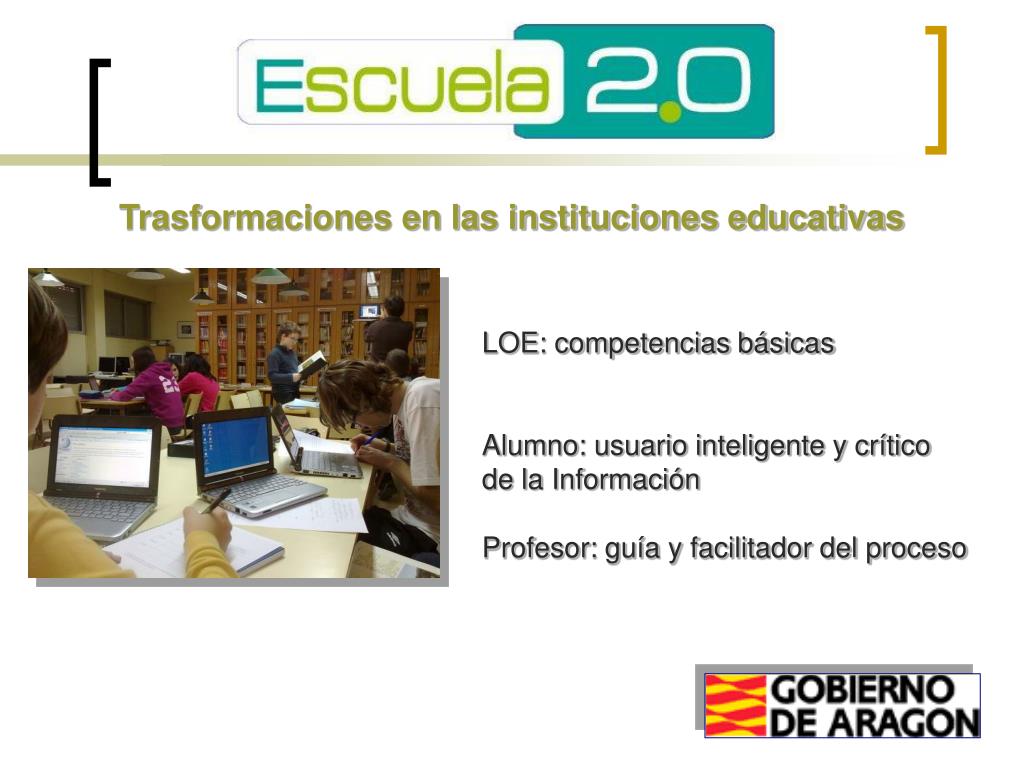 Escuela 2.0

Trasformaciones en las instituciones educativas

LOE: competencias básicas

Alumno: usuario inteligente y crítico de la Información

Profesor: guía y facilitador del proceso

GOBIERNO DE ARAGON